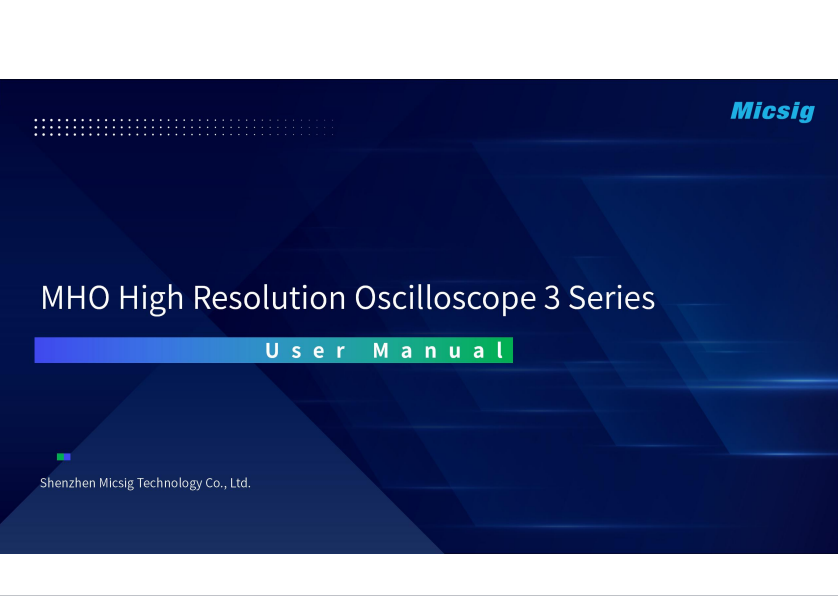 Micsig

MHO High Resolution Oscilloscope 3 Series

User Manual

Shenzhen Micsig Technology Co., Ltd.